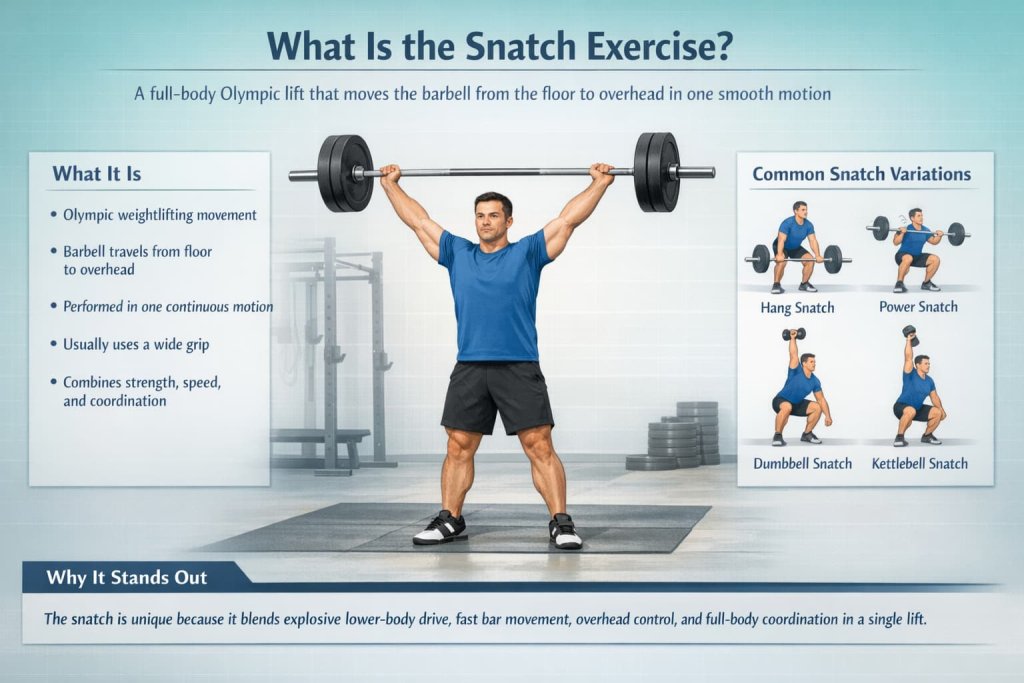 What Is the Snatch Exercise?

A full-body Olympic lift that moves the barbell from the floor to overhead in one smooth motion

What It Is

• Olympic weightlifting movement

• Barbell travels from floor to overhead

• Performed in one continuous motion

• Usually uses a wide grip

• Combines strength, speed, and coordination

Common Snatch Variations

Hang Snatch

Power Snatch

Dumbbell Snatch

Kettlebell Snatch

Why It Stands Out

The snatch is unique because it blends explosive lower-body drive, fast bar movement, overhead control, and full-body coordination in a single lift.